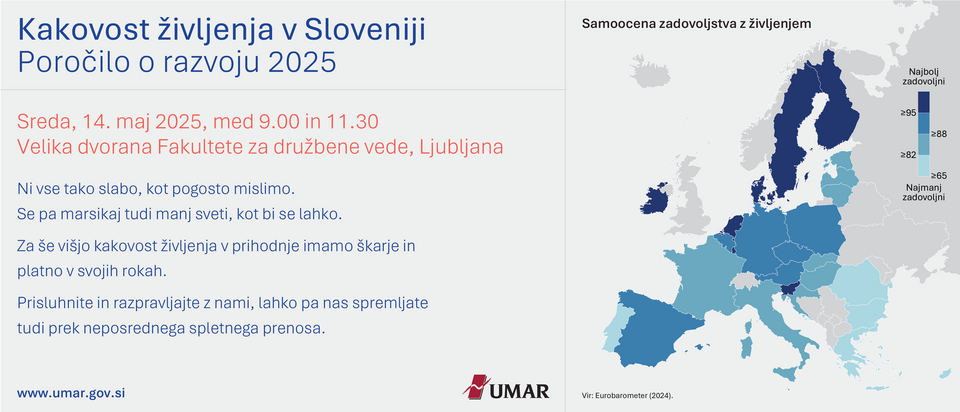 Kakovost življenja v Sloveniji
Poročilo o razvoju 2025

Sreda, 14. maj 2025, med 9.00 in 11.30
Velika dvorana Fakultete za družbene vede, Ljubljana

Ni vse tako slabo, kot pogosto mislimo.
Se pa marsikaj tudi manj sveti, kot bi se lahko.

Za še višjo kakovost življenja v prihodnje imamo škarje in platno v svojih rokah.

Prisluhnite in razpravljajte z nami, lahko pa nas spremljate tudi prek neposrednega spletnega prenosa.

www.umar.gov.si

UMAR

Samoocena zadovoljstva z življenjem

Najbolj zadovoljni
≥95
≥88
≥82
≥65
Najmanj zadovoljni

Vir: Eurobarometer (2024).